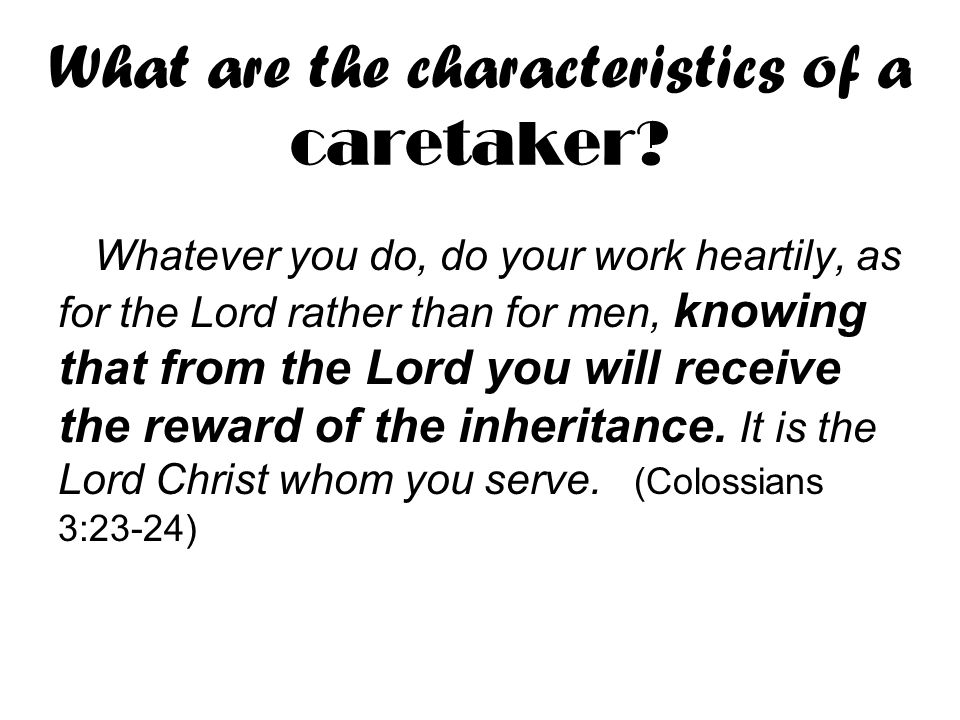 What are the characteristics of a caretaker?

Whatever you do, do your work heartily, as for the Lord rather than for men, knowing that from the Lord you will receive the reward of the inheritance. It is the Lord Christ whom you serve. (Colossians 3:23-24)